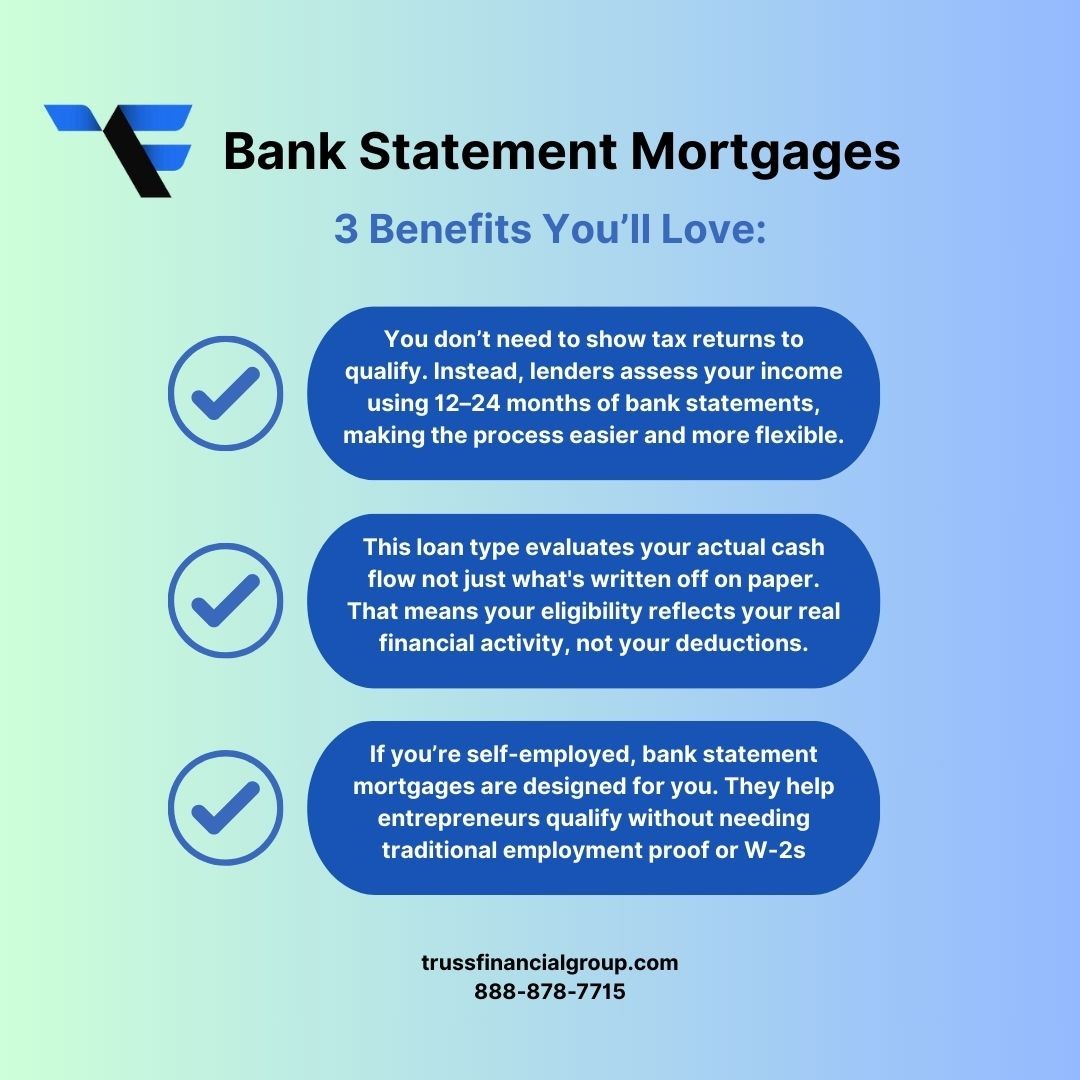 Bank Statement Mortgages

3 Benefits You’ll Love:

You don’t need to show tax returns to qualify. Instead, lenders assess your income using 12–24 months of bank statements, making the process easier and more flexible.

This loan type evaluates your actual cash flow not just what's written off on paper. That means your eligibility reflects your real financial activity, not your deductions.

If you’re self-employed, bank statement mortgages are designed for you. They help entrepreneurs qualify without needing traditional employment proof or W-2s

trussfinancialgroup.com
888-878-7715